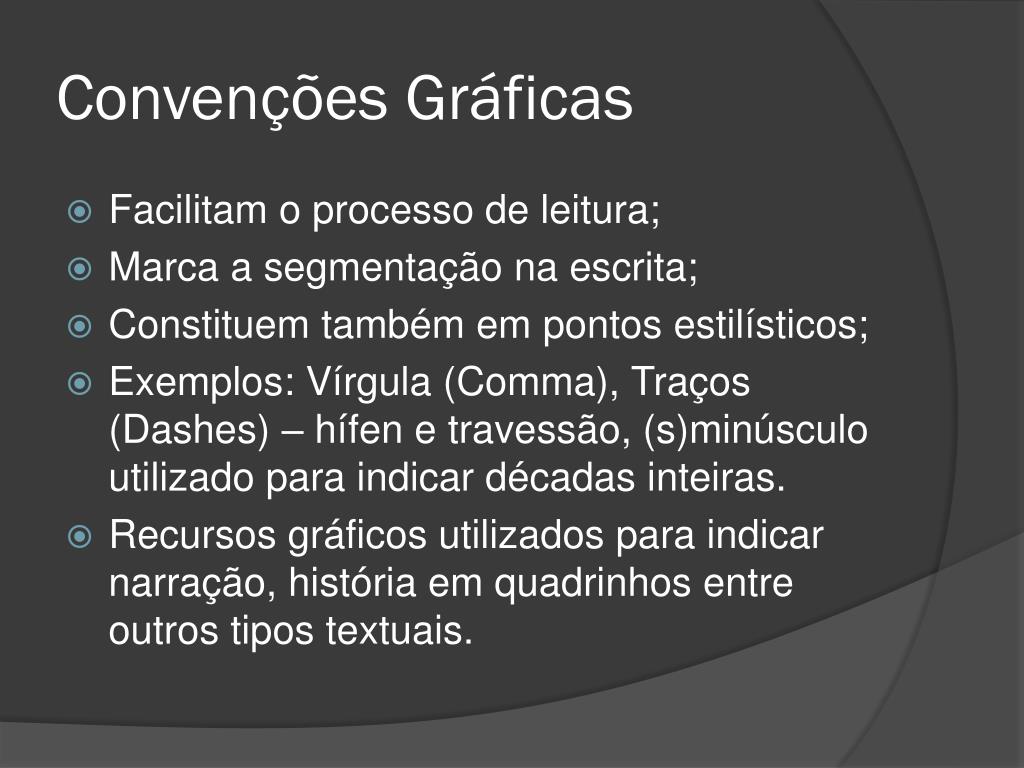 Convenções Gráficas

Facilitam o processo de leitura;
Marca a segmentação na escrita;
Constituem também em pontos estilísticos;
Exemplos: Vírgula (Comma), Traços (Dashes) – hífen e travessão, (s)minúsculo utilizado para indicar décadas inteiras.
Recursos gráficos utilizados para indicar narração, história em quadrinhos entre outros tipos textuais.